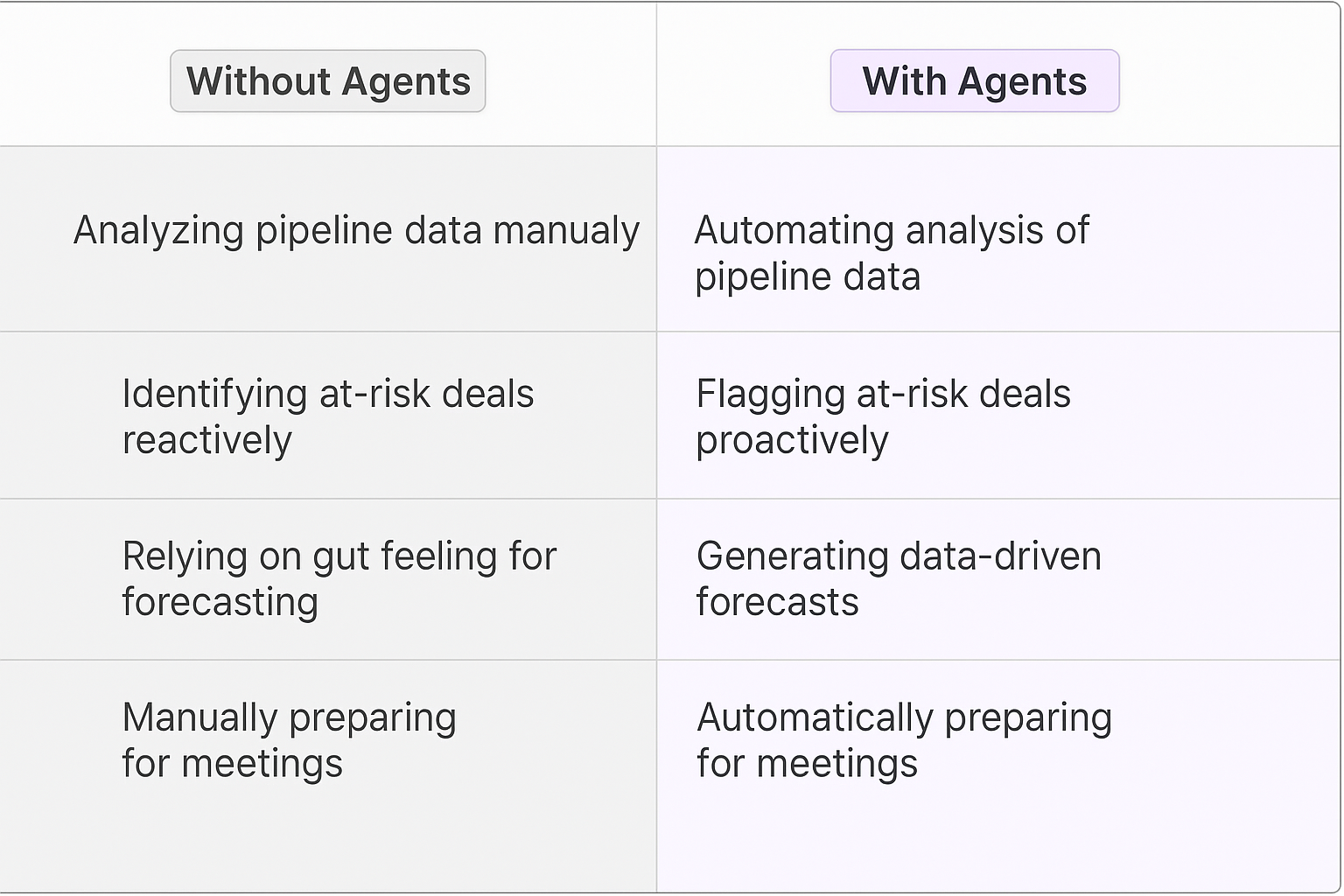 | Without Agents | With Agents |
|---|---|
| Analyzing pipeline data manualy | Automating analysis of pipeline data |
| Identifying at-risk deals reactively | Flagging at-risk deals proactively |
| Relying on gut feeling for forecasting | Generating data-driven forecasts |
| Manually preparing for meetings | Automatically preparing for meetings |